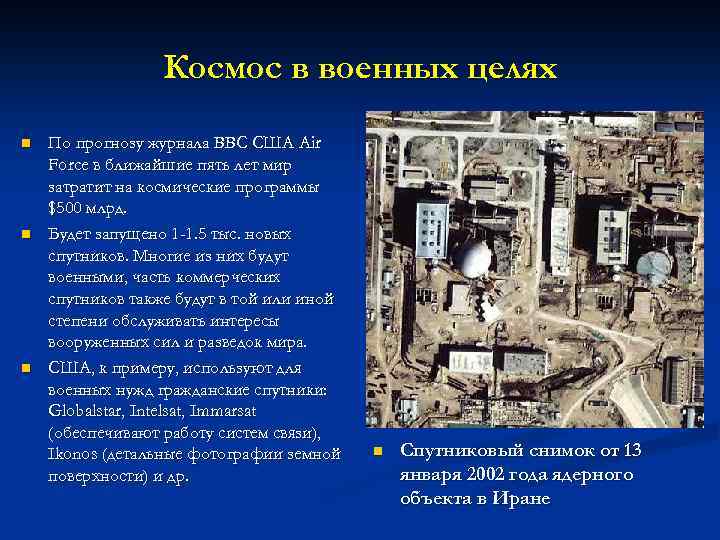 Космос в военных целях

- По прогнозу журнала ВВС США Air Force в ближайшие пять лет мир затратит на космические программы $500 млрд.
- Будет запущено 1-1.5 тыс. новых спутников. Многие из них будут военными, часть коммерческих спутников также будут в той или иной степени обслуживать интересы вооруженных сил и разведок мира.
- США, к примеру, используют для военных нужд гражданские спутники: Globalstar, Intelsat, Immarsat (обеспечивают работу систем связи), Ikonos (детальные фотографии земной поверхности) и др.

- Спутниковый снимок от 13 января 2002 года ядерного объекта в Иране